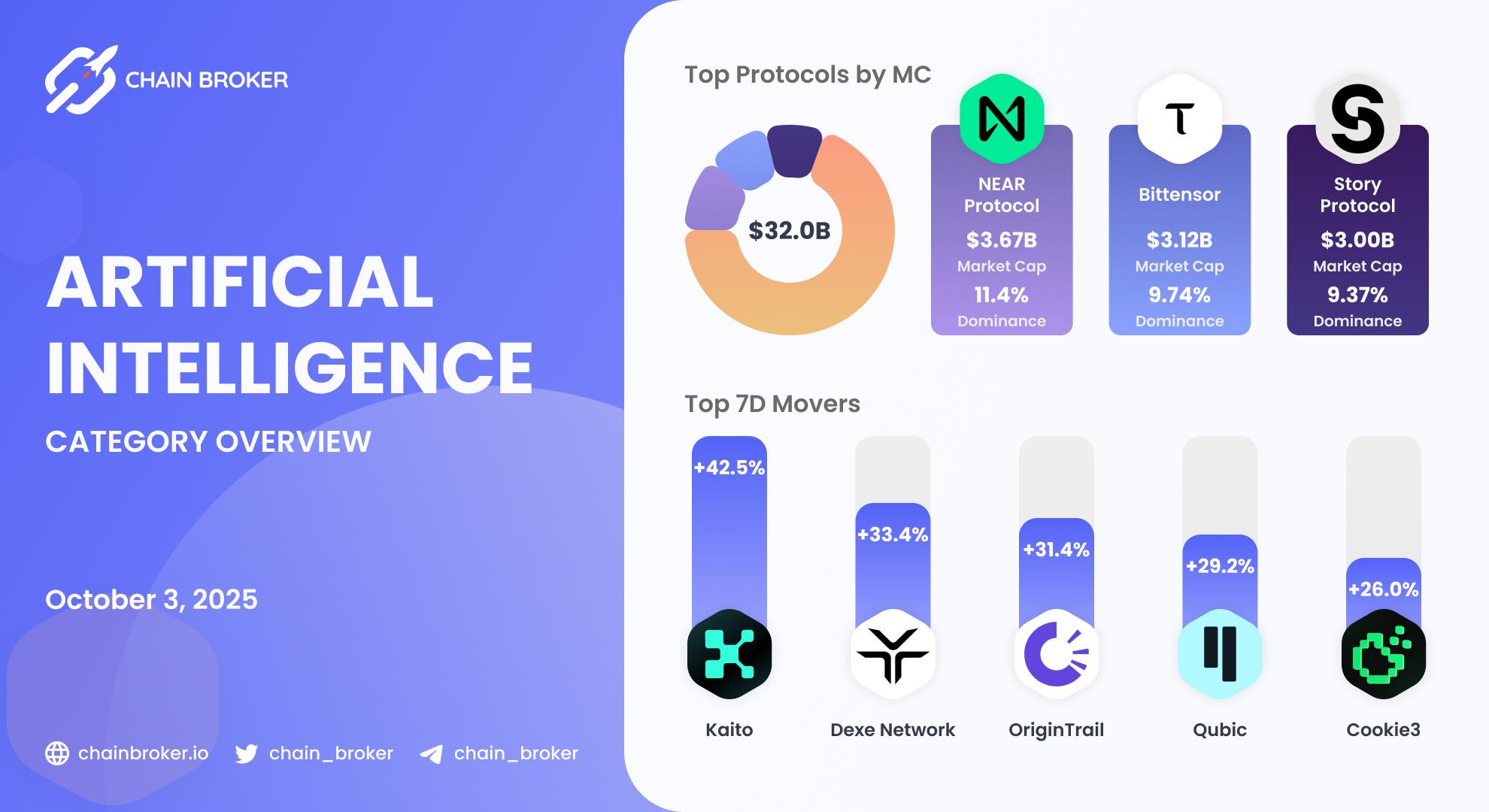 CHAIN BROKER

ARTIFICIAL INTELLIGENCE

CATEGORY OVERVIEW

October 3, 2025

chainbroker.io chain_broker chain_broker

Top Protocols by MC

$32.0B

NEAR Protocol
$3.67B
Market Cap
11.4%
Dominance

Bittensor
$3.12B
Market Cap
9.74%
Dominance

Story Protocol
$3.00B
Market Cap
9.37%
Dominance

Top 7D Movers

+42.5%
Kaito

+33.4%
Dexe Network

+31.4%
OriginTrail

+29.2%
Qubic

+26.0%
Cookie3